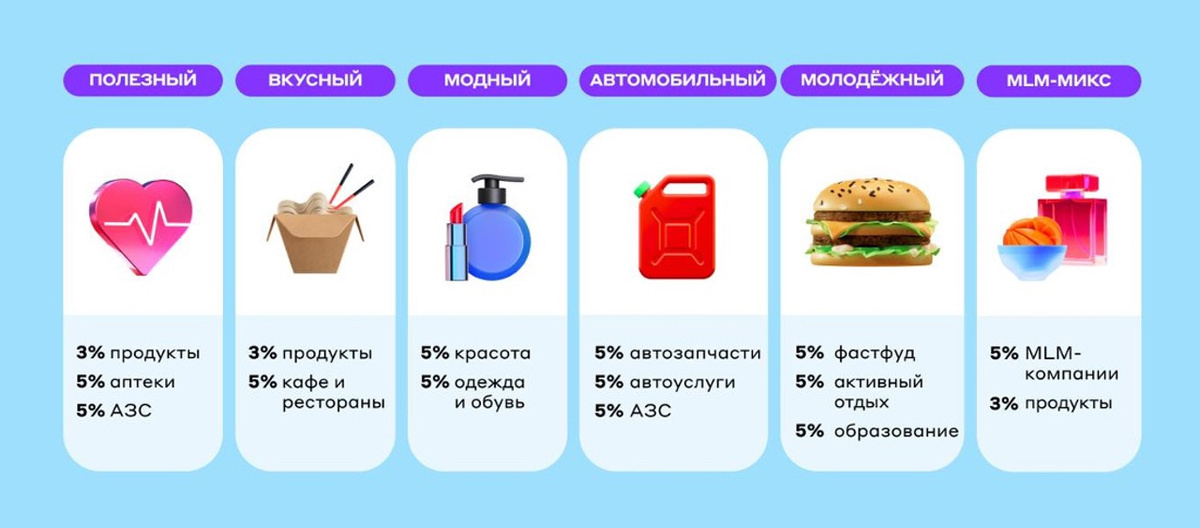 ПОЛЕЗНЫЙ

3% продукты
5% аптеки
5% АЗС

ВКУСНЫЙ

3% продукты
5% кафе и рестораны

МОДНЫЙ

5% красота
5% одежда и обувь

АВТОМОБИЛЬНЫЙ

5% автозапчасти
5% автоуслуги
5% АЗС

МОЛОДЁЖНЫЙ

5% фастфуд
5% активный отдых
5% образование

MLM-МИКС

5% MLM-компании
3% продукты